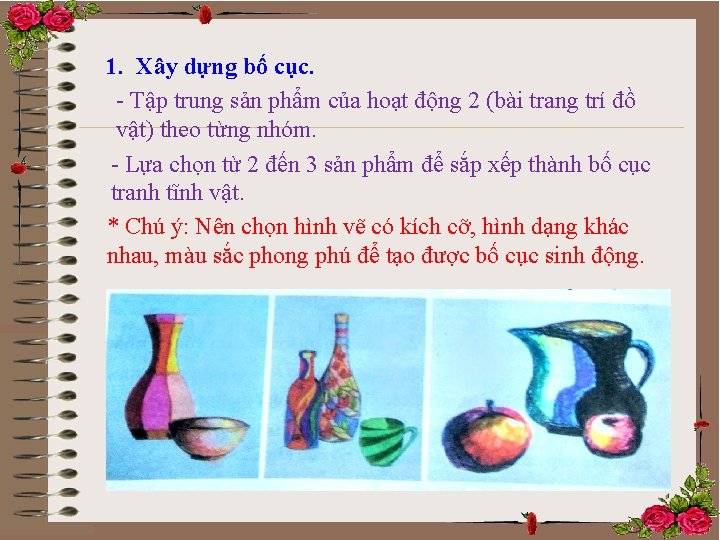 1. Xây dựng bố cục.

- Tập trung sản phẩm của hoạt động 2 (bài trang trí đồ vật) theo từng nhóm.

- Lựa chọn từ 2 đến 3 sản phẩm để sắp xếp thành bố cục tranh tĩnh vật.

* Chú ý: Nên chọn hình vẽ có kích cỡ, hình dạng khác nhau, màu sắc phong phú để tạo được bố cục sinh động.